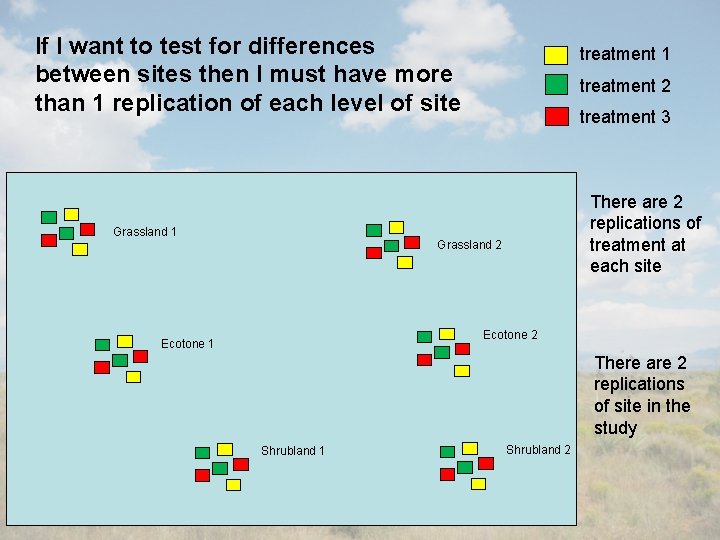 If I want to test for differences between sites then I must have more than 1 replication of each level of site

treatment 1
treatment 2
treatment 3

Grassland 1
Grassland 2
Ecotone 1
Ecotone 2
Shrubland 1
Shrubland 2

There are 2 replications of treatment at each site

There are 2 replications of site in the study